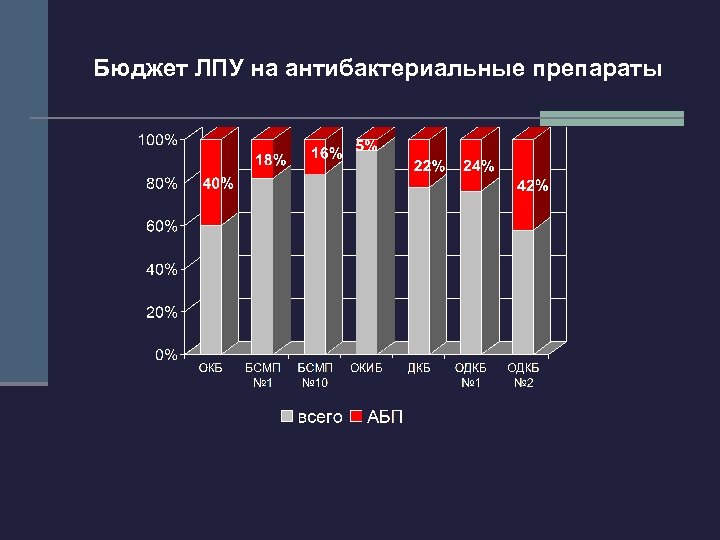 Бюджет ЛПУ на антибактериальные препараты

100%
80%
60%
40%
20%
0%

40%
18%
16%
5%
22%
24%
42%

ОКБ
БСМП №1
БСМП №10
ОКИБ
ДКБ
ОДКБ №1
ОДКБ №2

всего АБП